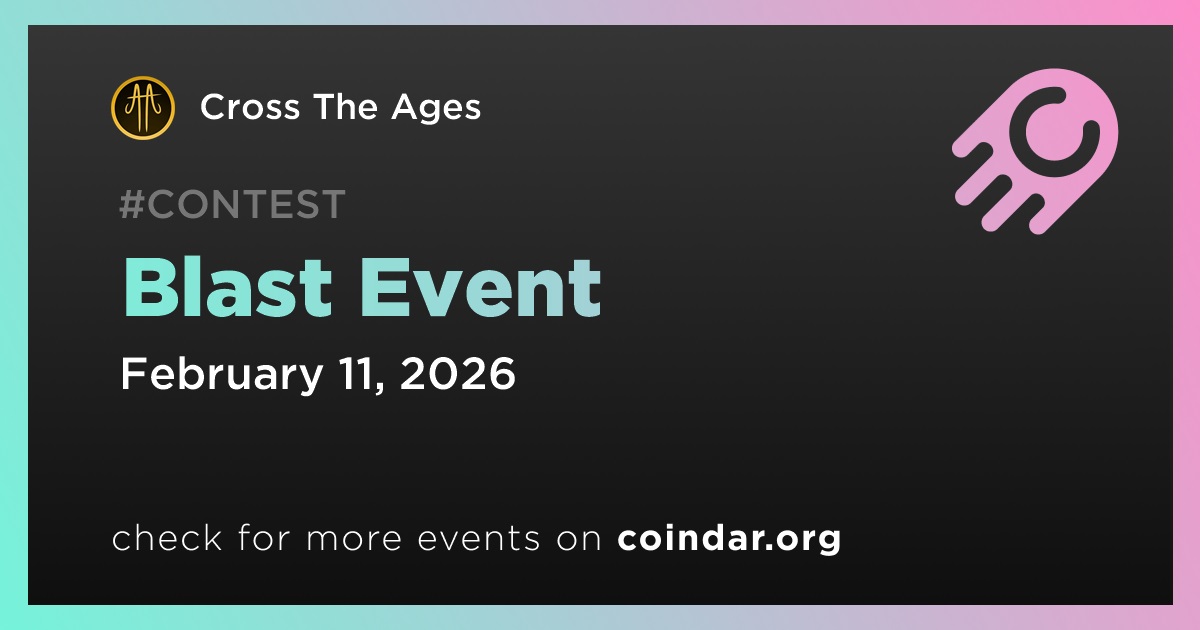 Cross The Ages

#CONTEST

Blast Event

February 11, 2026

check for more events on coindar.org